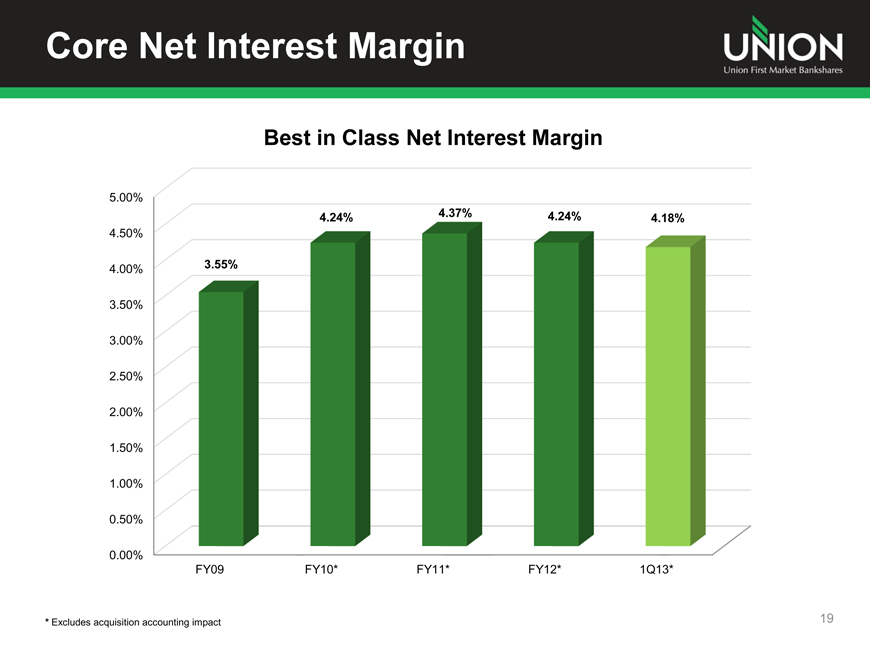 Core Net Interest Margin

UNION
Union First Market Bankshares

Best in Class Net Interest Margin

5.00%
4.50%
4.00%
3.50%
3.00%
2.50%
2.00%
1.50%
1.00%
0.50%
0.00%

3.55%
4.24%
4.37%
4.24%
4.18%

FY09
FY10*
FY11*
FY12*
1Q13*

* Excludes acquisition accounting impact

19